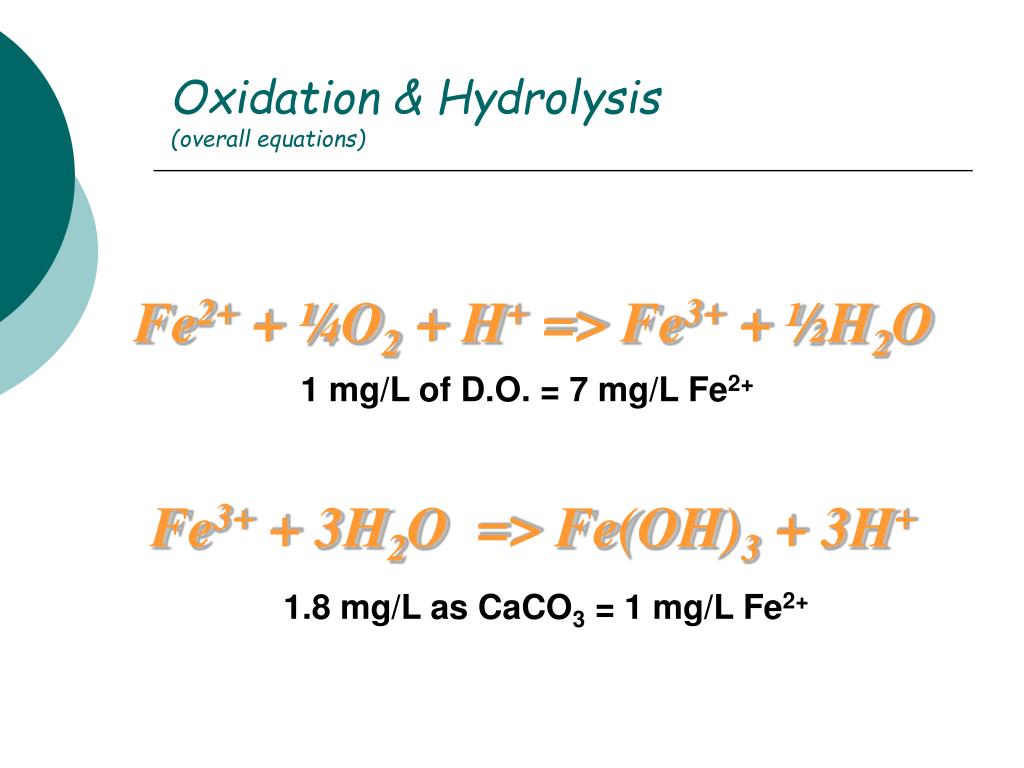 Oxidation & Hydrolysis
(overall equations)

$Fe^{2+} + \frac{1}{4}O_2 + H^+ => Fe^{3+} + \frac{1}{2}H_2O$

1 mg/L of D.O. = 7 mg/L $Fe^{2+}$

$Fe^{3+} + 3H_2O => Fe(OH)_3 + 3H^+$

1.8 mg/L as $CaCO_3$ = 1 mg/L $Fe^{2+}$